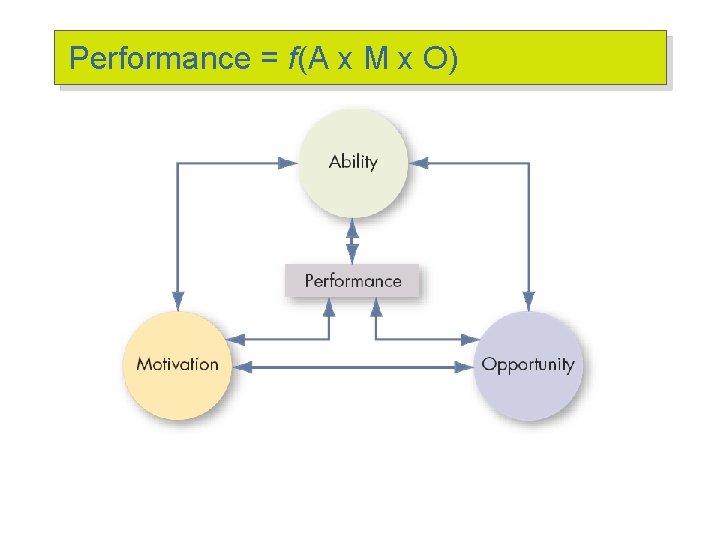 Performance = $f$(A x M x O)

Ability

Performance

Motivation

Opportunity